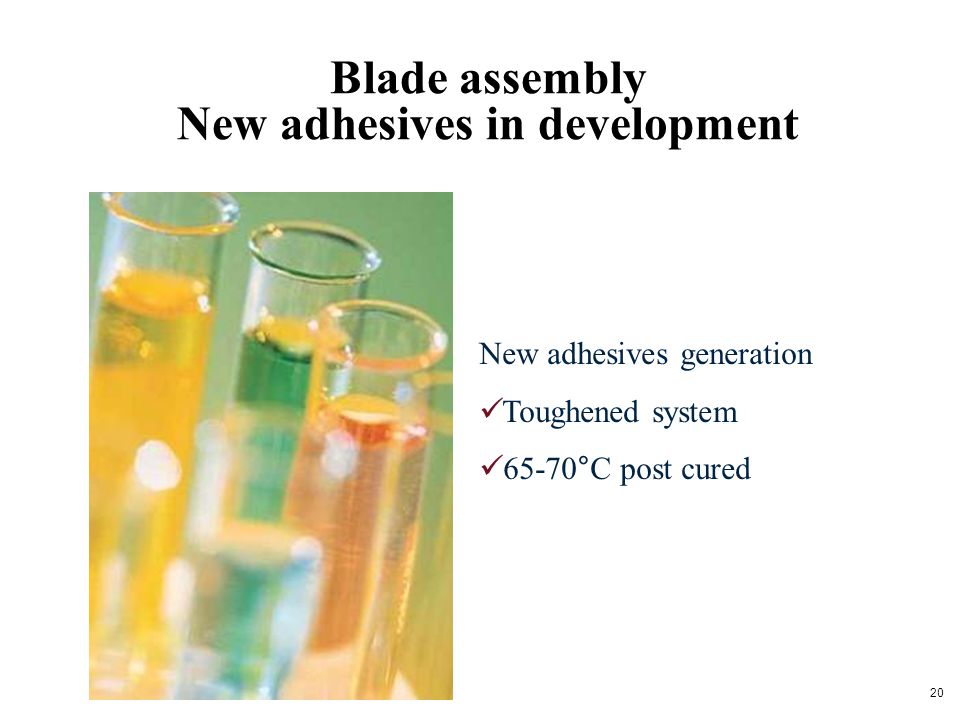 Blade assembly
New adhesives in development

New adhesives generation

✓Toughened system

✓65-70°C post cured

20